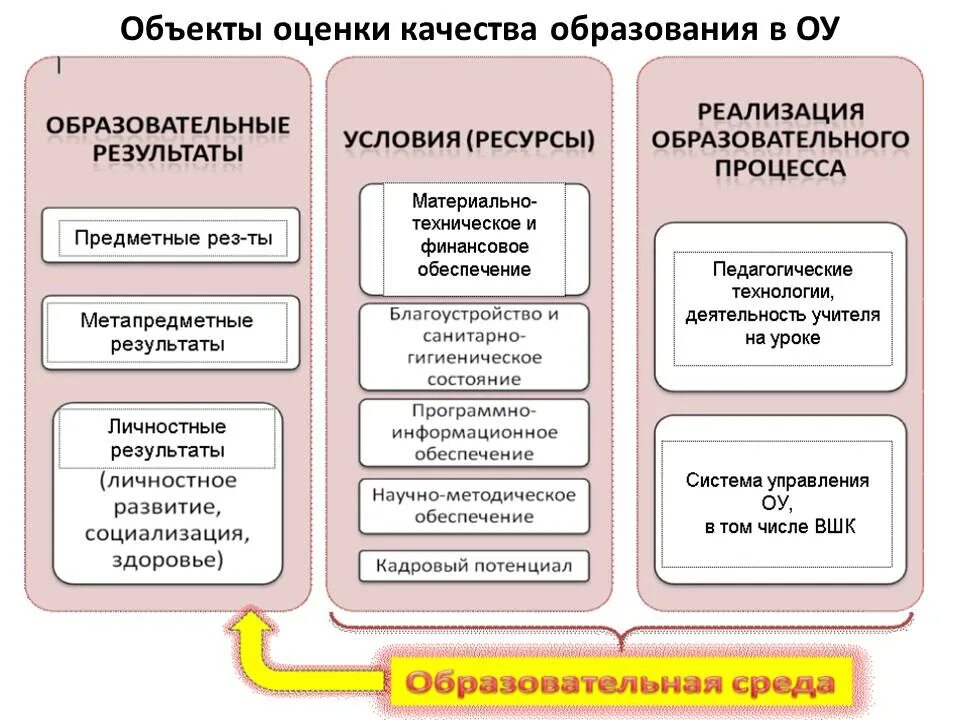 Объекты оценки качества образования в ОУ

ОБРАЗОВАТЕЛЬНЫЕ РЕЗУЛЬТАТЫ

Предметные рез-ты

Метапредметные результаты

Личностные результаты (личностное развитие, социализация, здоровье)

УСЛОВИЯ (РЕСУРСЫ)

Материально-техническое и финансовое обеспечение

Благоустройство и санитарно-гигиеническое состояние

Программно-информационное обеспечение

Научно-методическое обеспечение

Кадровый потенциал

РЕАЛИЗАЦИЯ ОБРАЗОВАТЕЛЬНОГО ПРОЦЕССА

Педагогические технологии, деятельность учителя на уроке

Система управления ОУ, в том числе ВШК

Образовательная среда